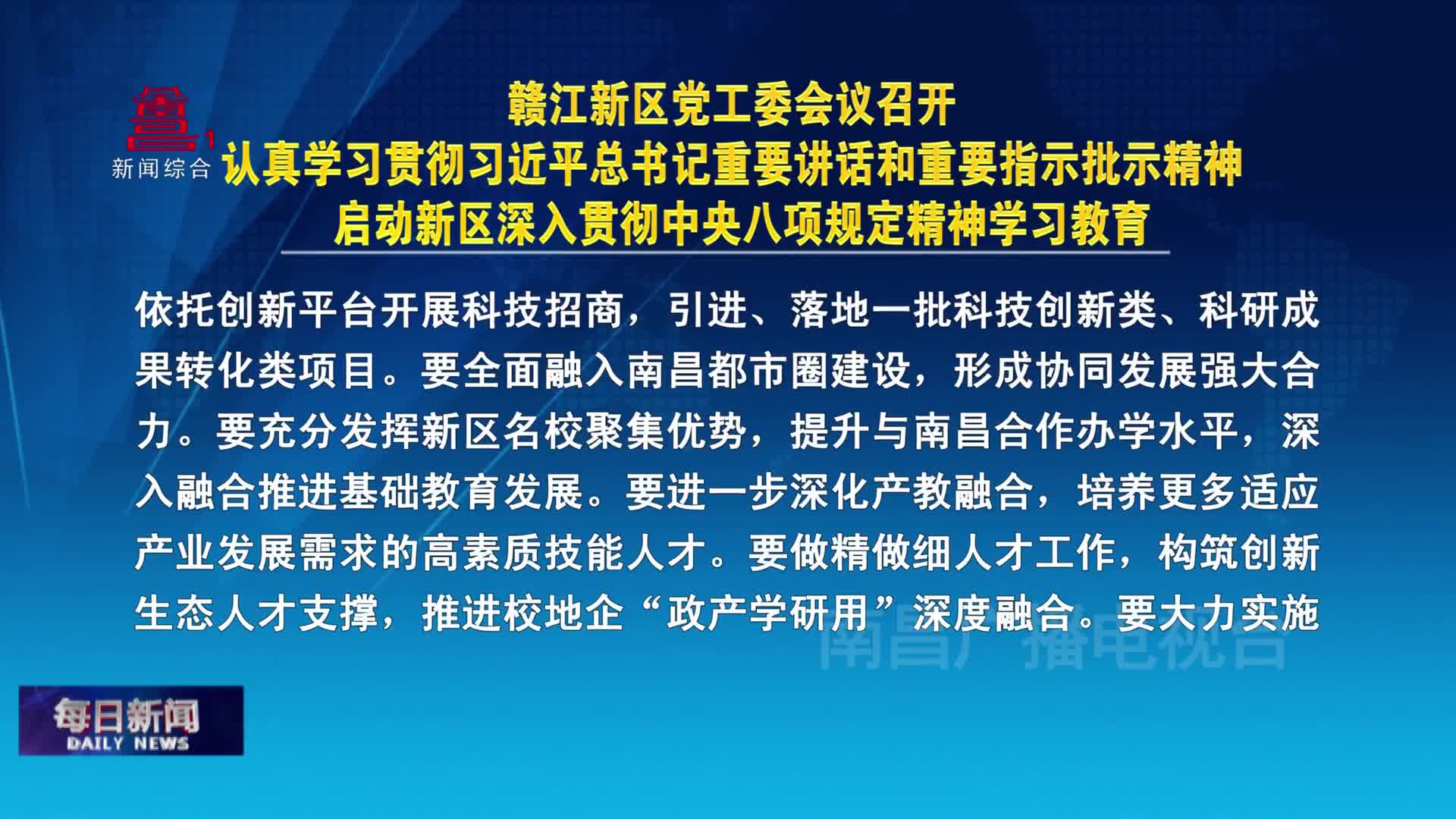 1
新闻综合

赣江新区党工委会议召开
认真学习贯彻习近平总书记重要讲话和重要指示批示精神
启动新区深入贯彻中央八项规定精神学习教育

依托创新平台开展科技招商，引进、落地一批科技创新类、科研成果转化类项目。要全面融入南昌都市圈建设，形成协同发展强大合力。要充分发挥新区名校聚集优势，提升与南昌合作办学水平，深入融合推进基础教育发展。要进一步深化产教融合，培养更多适应产业发展需求的高素质技能人才。要做精做细人才工作，构筑创新生态人才支撑，推进校地企“政产学研用”深度融合。要大力实施

南昌广播电视台

每日新闻
DAILY NEWS